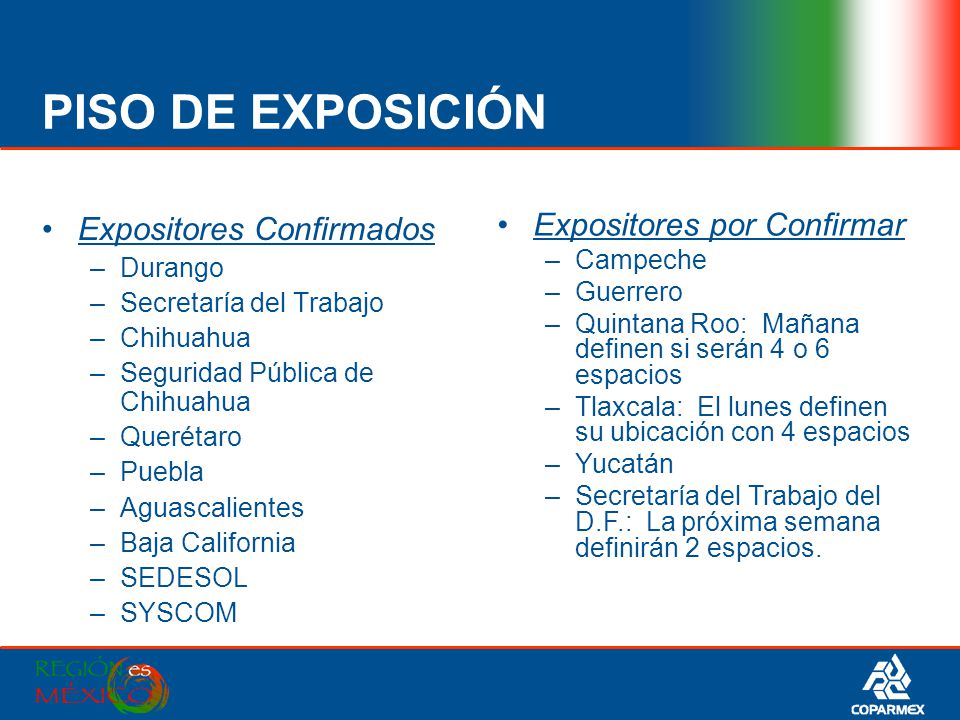 PISO DE EXPOSICIÓN

• Expositores Confirmados
– Durango
– Secretaría del Trabajo
– Chihuahua
– Seguridad Pública de Chihuahua
– Querétaro
– Puebla
– Aguascalientes
– Baja California
– SEDESOL
– SYSCOM

• Expositores por Confirmar
– Campeche
– Guerrero
– Quintana Roo: Mañana definen si serán 4 o 6 espacios
– Tlaxcala: El lunes definen su ubicación con 4 espacios
– Yucatán
– Secretaría del Trabajo del D.F.: La próxima semana definirán 2 espacios.

REGIÓN es MÉXICO

COPARMEX